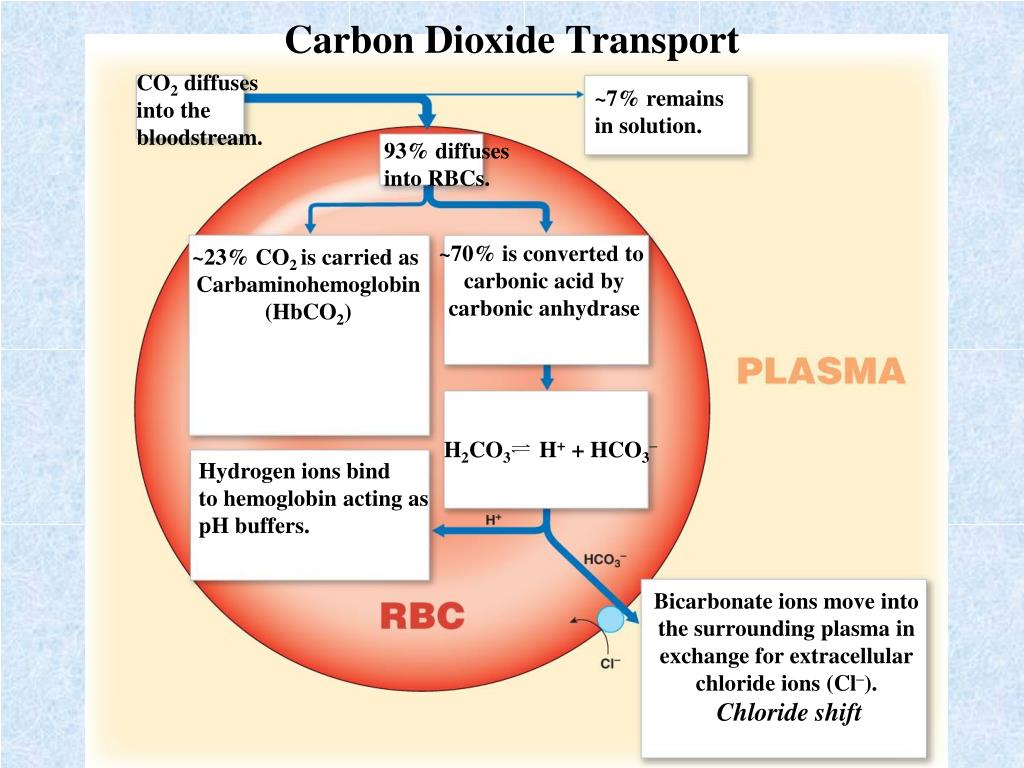 Carbon Dioxide Transport

$CO_2$ diffuses into the bloodstream.

~7% remains in solution.

93% diffuses into RBCs.

~23% $CO_2$ is carried as Carbaminohemoglobin ($HbCO_2$)

~70% is converted to carbonic acid by carbonic anhydrase

PLASMA

$H_2CO_3 \rightleftharpoons H^+ + HCO_3^-$

Hydrogen ions bind to hemoglobin acting as pH buffers.

$H^+$

$HCO_3^-$

RBC

$Cl^-$

Bicarbonate ions move into the surrounding plasma in exchange for extracellular chloride ions ($Cl^-$).
Chloride shift